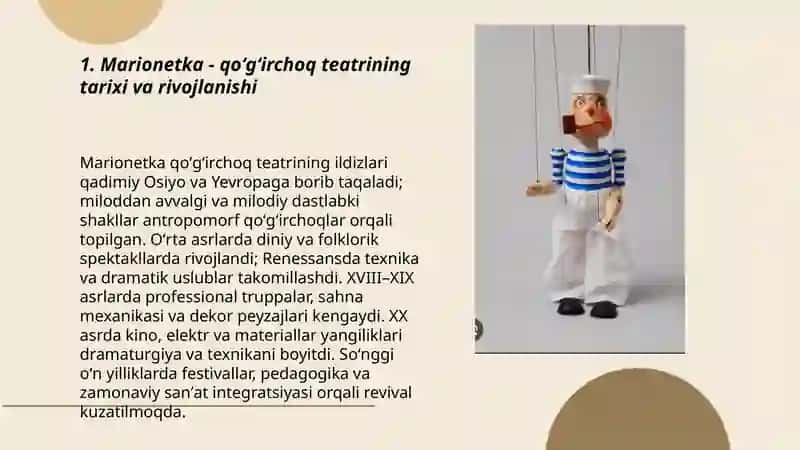 1. Marionetka - qo‘g‘irchoq teatrining tarixi va rivojlanishi

Marionetka qo‘g‘irchoq teatrining ildizlari qadimiy Osiyo va Yevropaga borib taqaladi; miloddan avvalgi va milodiy dastlabki shakllar antropomorf qo‘g‘irchoqlar orqali topilgan. O‘rta asrlarda diniy va folklorik spektakllarda rivojlandi; Renessansda texnika va dramatik uslublar takomillashdi. XVIII–XIX asrlarda professional truppalar, sahna mexanikasi va dekor peyzajlari kengaydi. XX asrda kino, elektr va materiallar yangiliklari dramaturgiya va texnikani boyitdi. So‘nggi o‘n yilliklarda festivallar, pedagogika va zamonaviy san’at integratsiyasi orqali revival kuzatilmoqda.